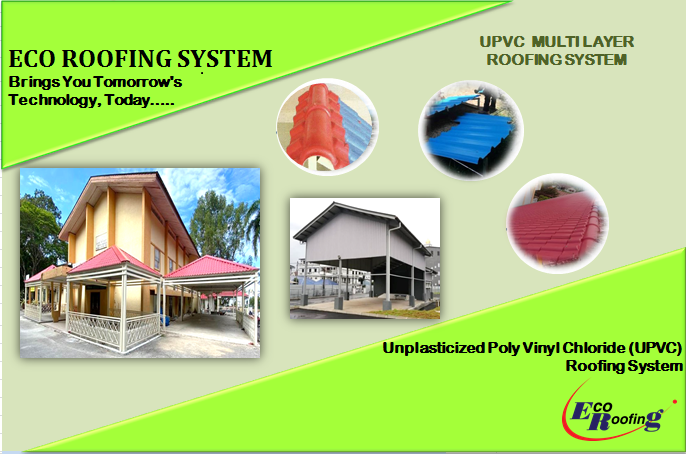 ECO ROOFING SYSTEM
Brings You Tomorrow's Technology, Today.....

UPVC MULTI LAYER ROOFING SYSTEM

Unplasticized Poly Vinyl Chloride (UPVC) Roofing System

Eco Roofing